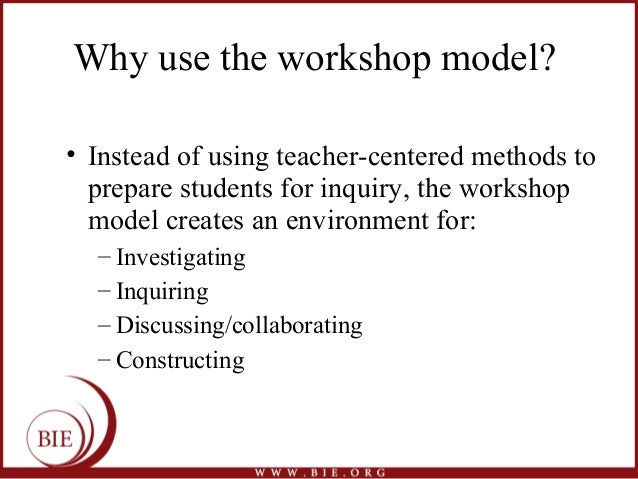 Why use the workshop model?

• Instead of using teacher-centered methods to prepare students for inquiry, the workshop model creates an environment for:
– Investigating
– Inquiring
– Discussing/collaborating
– Constructing

BIE

WWW.BIE.ORG